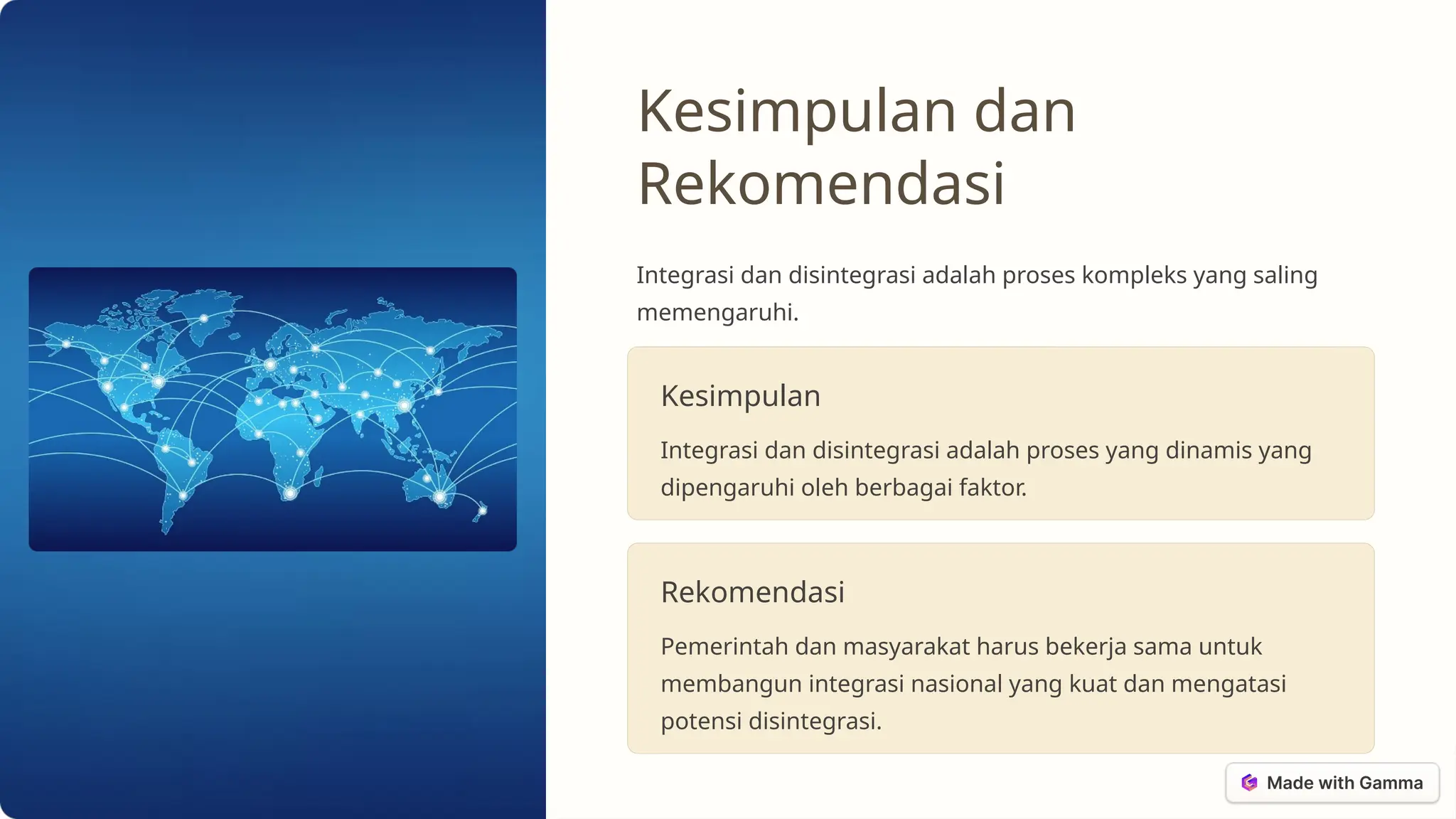 Kesimpulan dan Rekomendasi

Integrasi dan disintegrasi adalah proses kompleks yang saling memengaruhi.

Kesimpulan

Integrasi dan disintegrasi adalah proses yang dinamis yang dipengaruhi oleh berbagai faktor.

Rekomendasi

Pemerintah dan masyarakat harus bekerja sama untuk membangun integrasi nasional yang kuat dan mengatasi potensi disintegrasi.

Made with Gamma